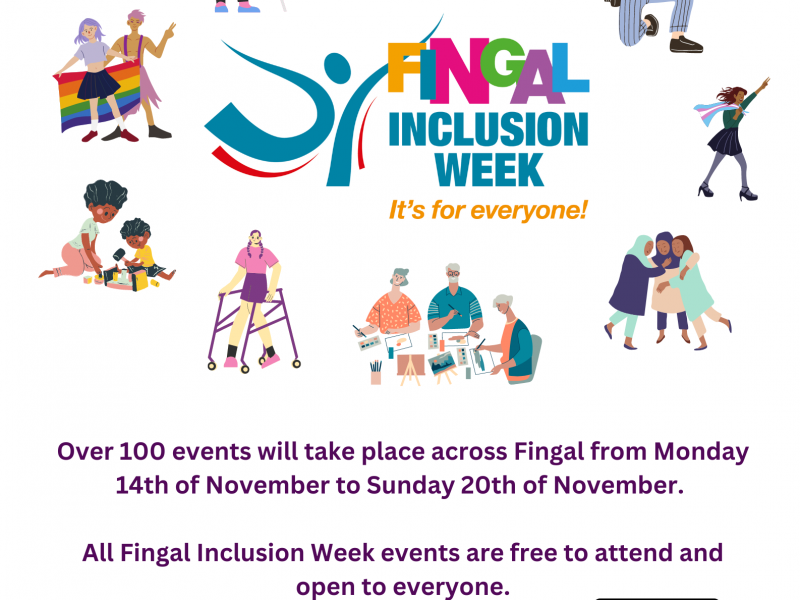 FINGAL
INCLUSION
WEEK
It's for everyone!

Over 100 events will take place across Fingal from Monday 14th of November to Sunday 20th of November.

All Fingal Inclusion Week events are free to attend and open to everyone.